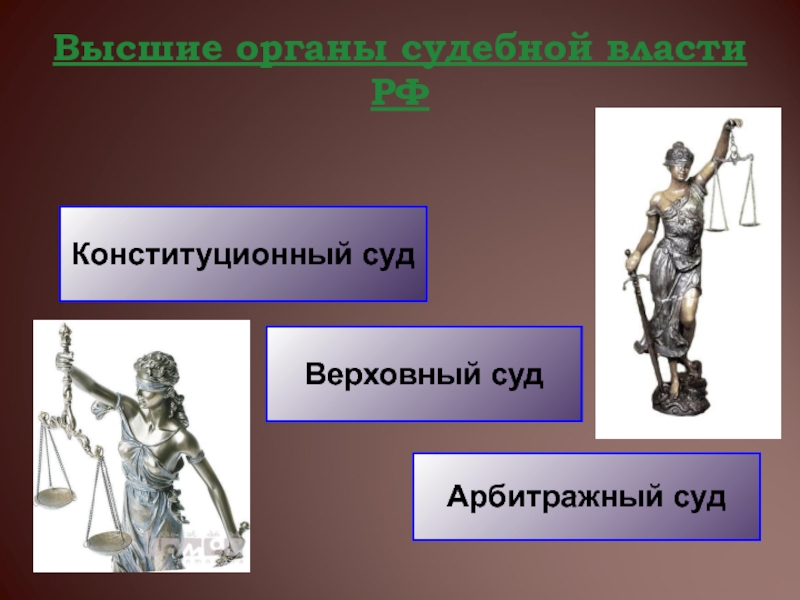 Высшие органы судебной власти РФ

Конституционный суд

Верховный суд

Арбитражный суд